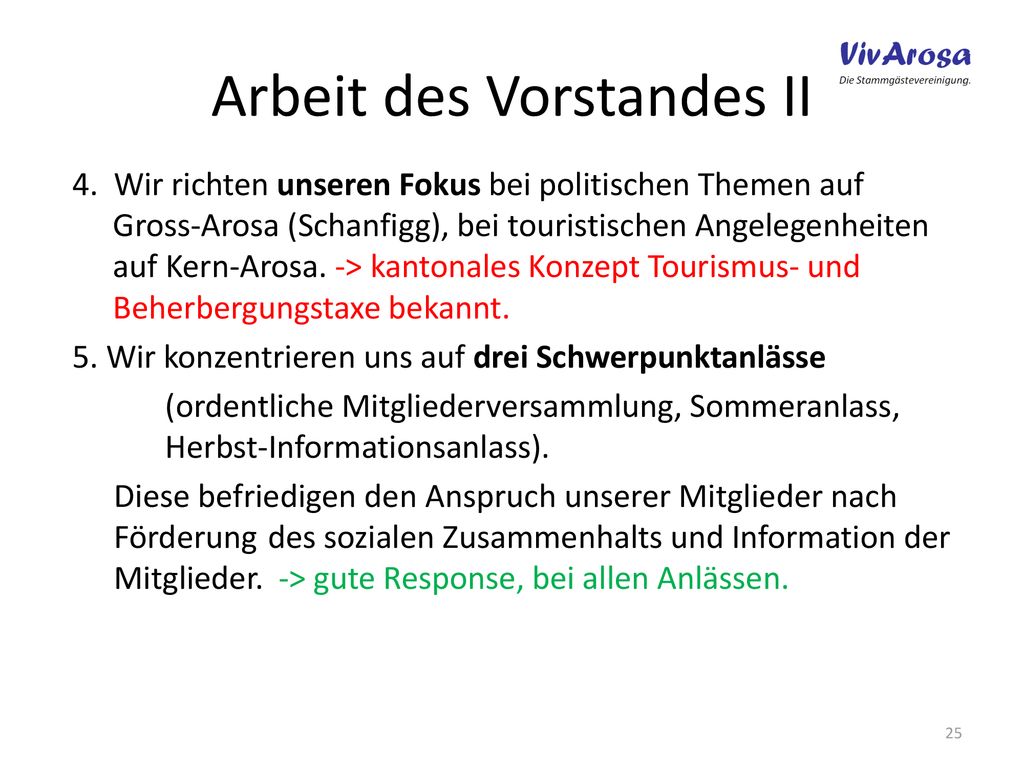 VivArosa
Die Stammgästevereinigung.

Arbeit des Vorstandes II

4. Wir richten unseren Fokus bei politischen Themen auf Gross-Arosa (Schanfigg), bei touristischen Angelegenheiten auf Kern-Arosa. -> kantonales Konzept Tourismus- und Beherbergungstaxe bekannt.

5. Wir konzentrieren uns auf drei Schwerpunktanlässe

(ordentliche Mitgliederversammlung, Sommeranlass, Herbst-Informationsanlass).

Diese befriedigen den Anspruch unserer Mitglieder nach Förderung des sozialen Zusammenhalts und Information der Mitglieder. -> gute Response, bei allen Anlässen.

25